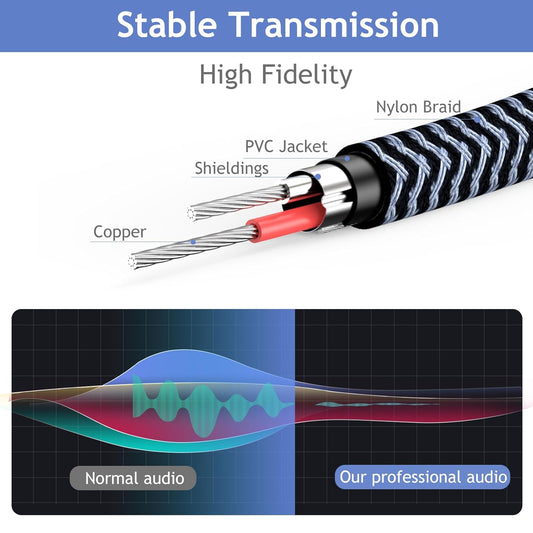 Stable Transmission

High Fidelity

Nylon Braid

PVC Jacket

Shieldings

Copper

Normal audio

Our professional audio